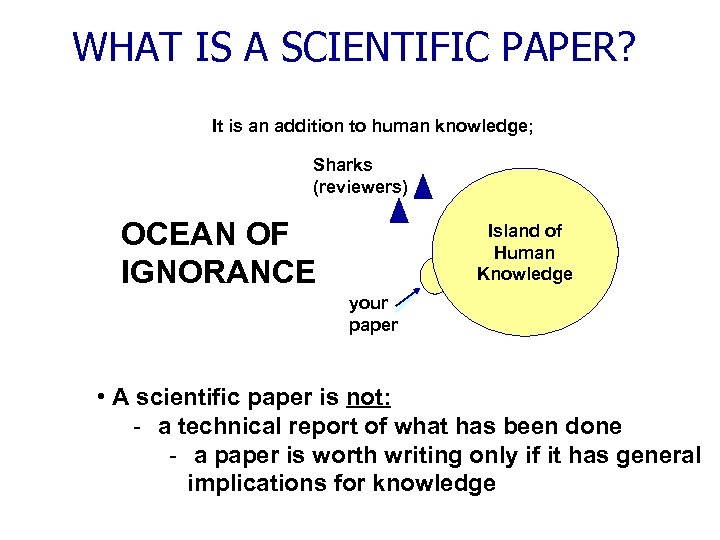 WHAT IS A SCIENTIFIC PAPER?

It is an addition to human knowledge;

Sharks (reviewers)

OCEAN OF IGNORANCE

Island of Human Knowledge

your paper

• A scientific paper is not:
- a technical report of what has been done
- a paper is worth writing only if it has general implications for knowledge